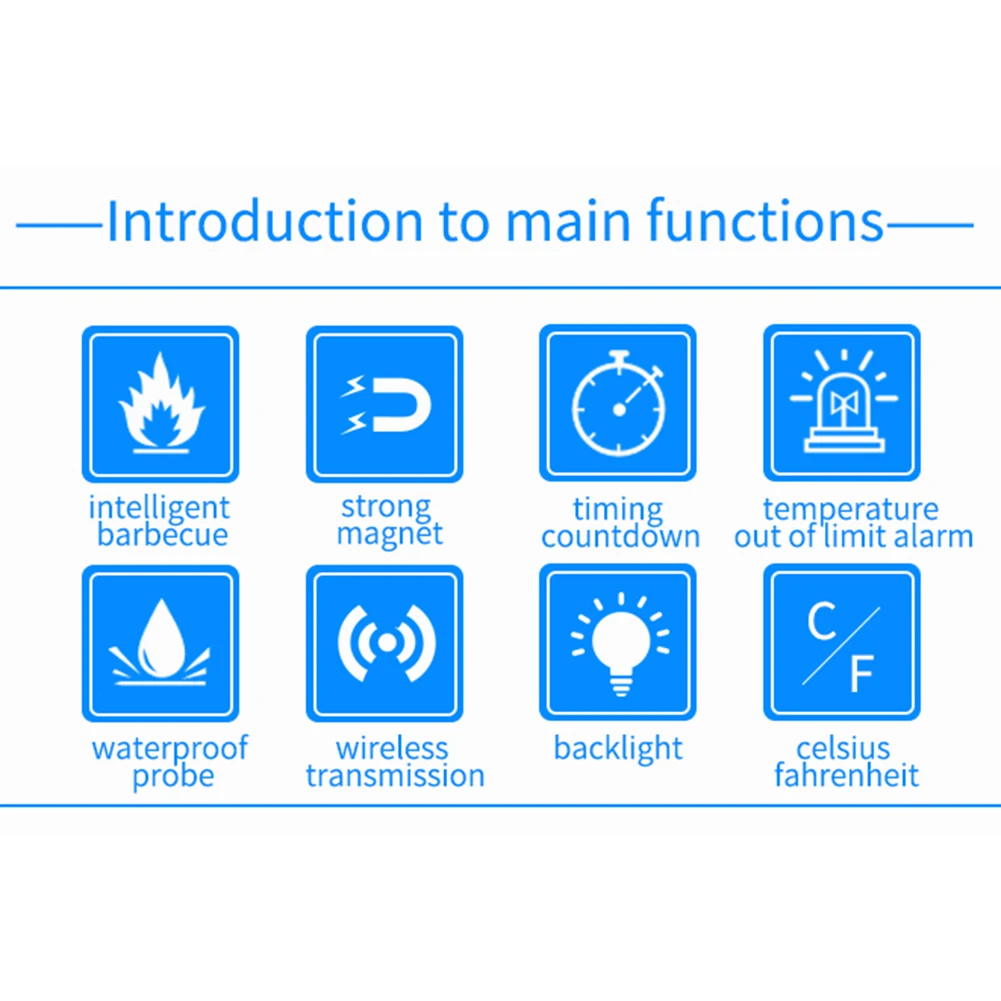 Introduction to main functions

intelligent barbecue

strong magnet

timing countdown

temperature out of limit alarm

waterproof probe

wireless transmission

backlight

C / F

celsius fahrenheit